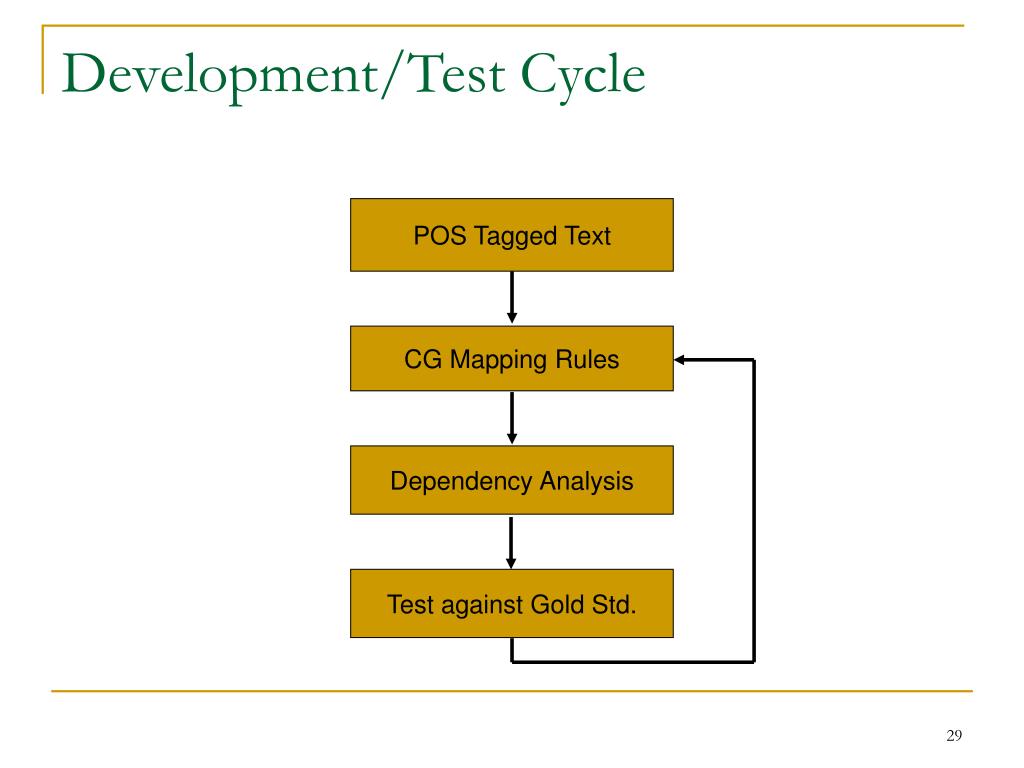 Development/Test Cycle

POS Tagged Text

CG Mapping Rules

Dependency Analysis

Test against Gold Std.

29